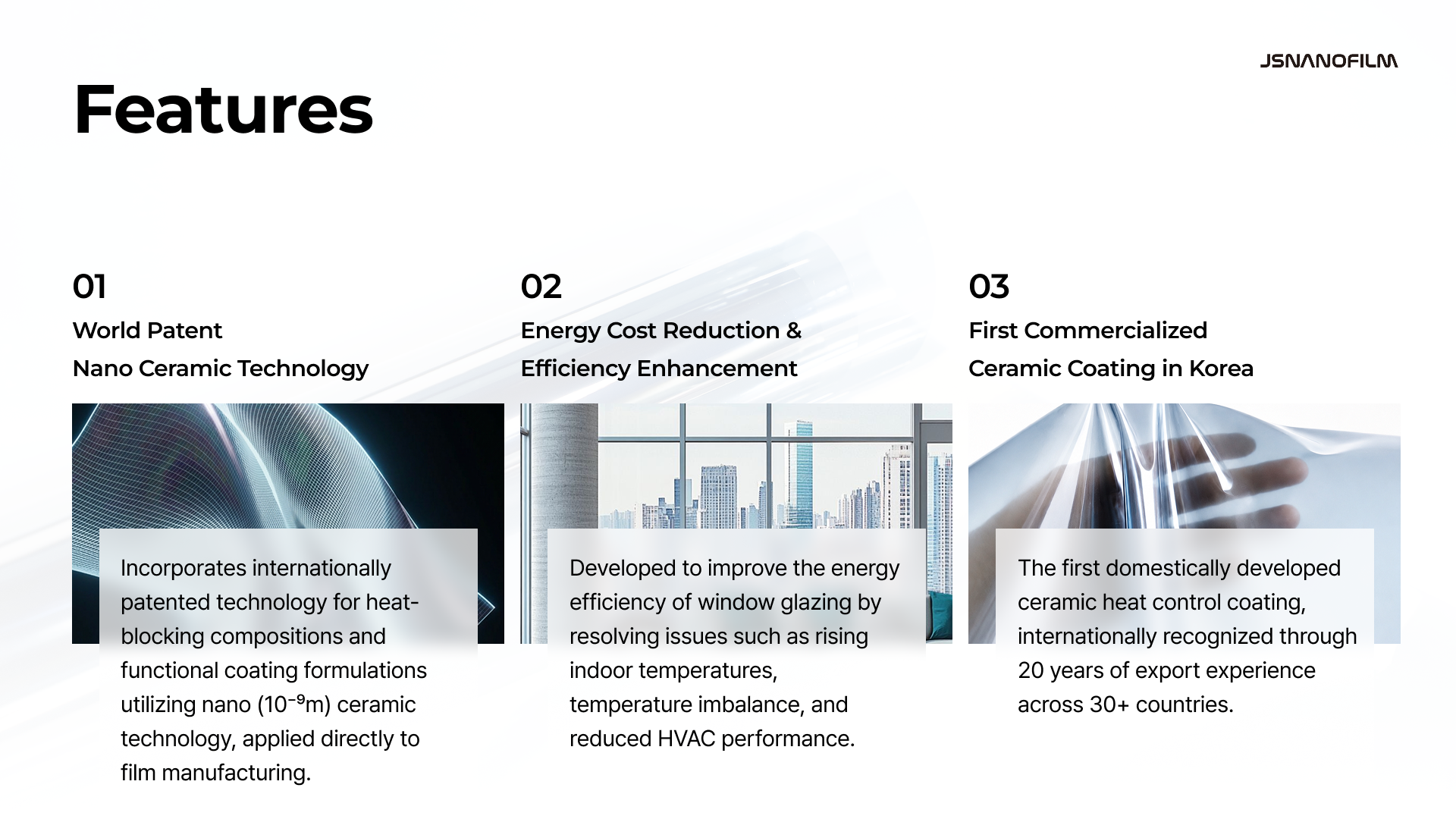 JSNANOFILM

Features

01

World Patent
Nano Ceramic Technology

Incorporates internationally patented technology for heat-blocking compositions and functional coating formulations utilizing nano ($10^{-9}$m) ceramic technology, applied directly to film manufacturing.

02

Energy Cost Reduction &
Efficiency Enhancement

Developed to improve the energy efficiency of window glazing by resolving issues such as rising indoor temperatures, temperature imbalance, and reduced HVAC performance.

03

First Commercialized
Ceramic Coating in Korea

The first domestically developed ceramic heat control coating, internationally recognized through 20 years of export experience across 30+ countries.